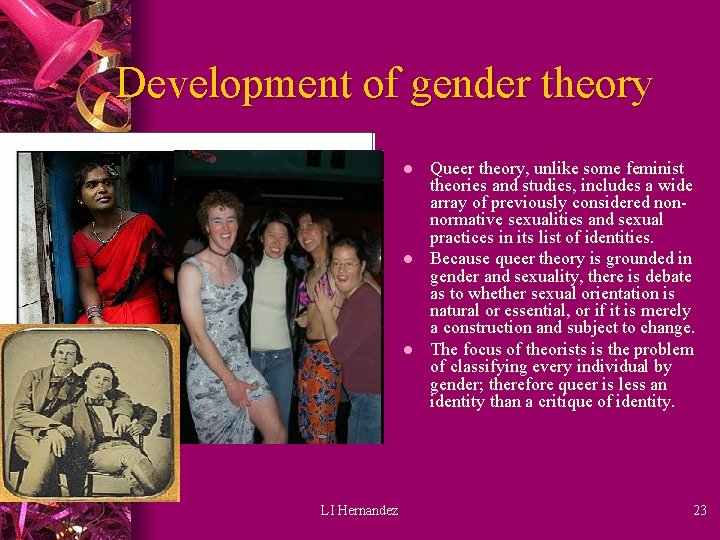 Development of gender theory

- Queer theory, unlike some feminist theories and studies, includes a wide array of previously considered non-normative sexualities and sexual practices in its list of identities.
- Because queer theory is grounded in gender and sexuality, there is debate as to whether sexual orientation is natural or essential, or if it is merely a construction and subject to change.
- The focus of theorists is the problem of classifying every individual by gender; therefore queer is less an identity than a critique of identity.

L I Hernandez

23